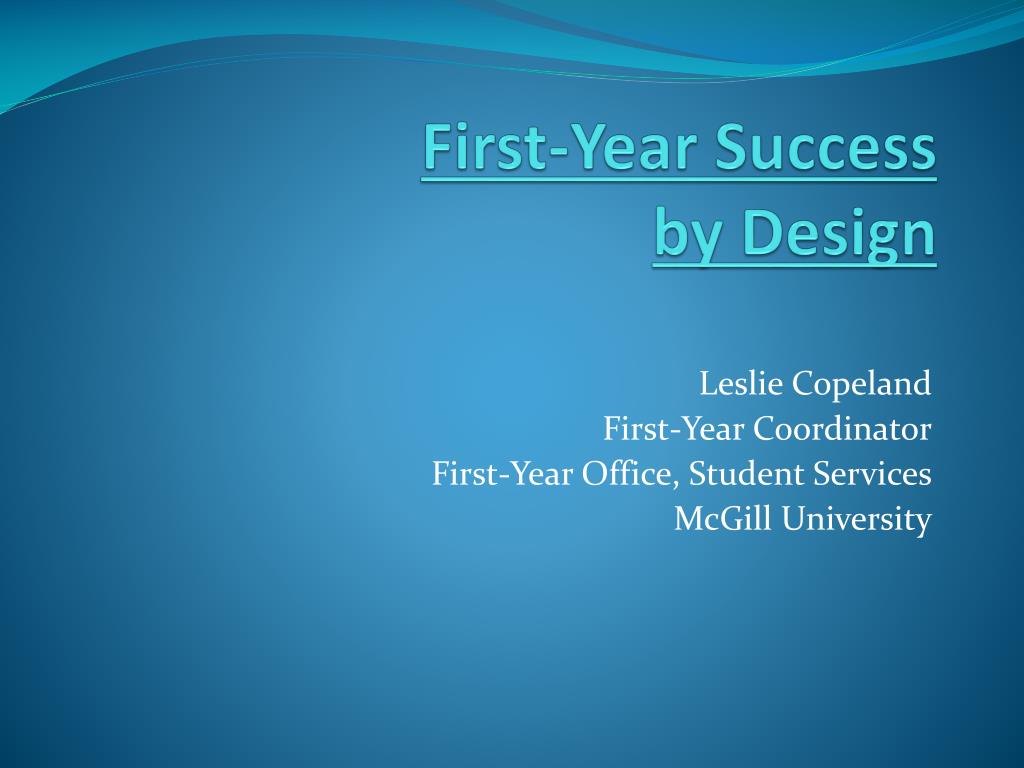 First-Year Success
by Design

Leslie Copeland
First-Year Coordinator
First-Year Office, Student Services
McGill University